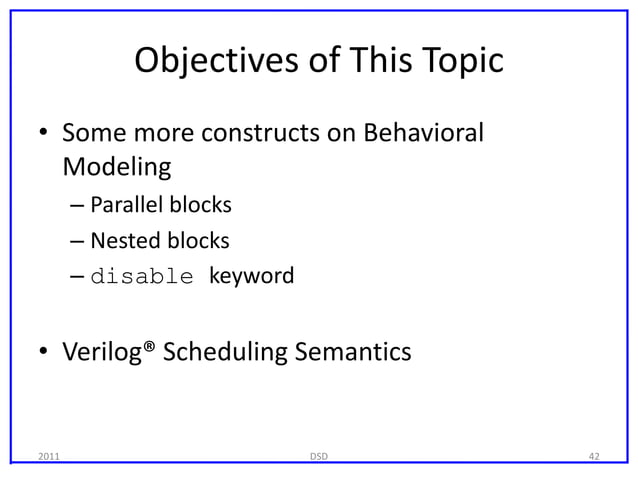 Objectives of This Topic

• Some more constructs on Behavioral Modeling
– Parallel blocks
– Nested blocks
– disable keyword

• Verilog® Scheduling Semantics

2011 DSD 42